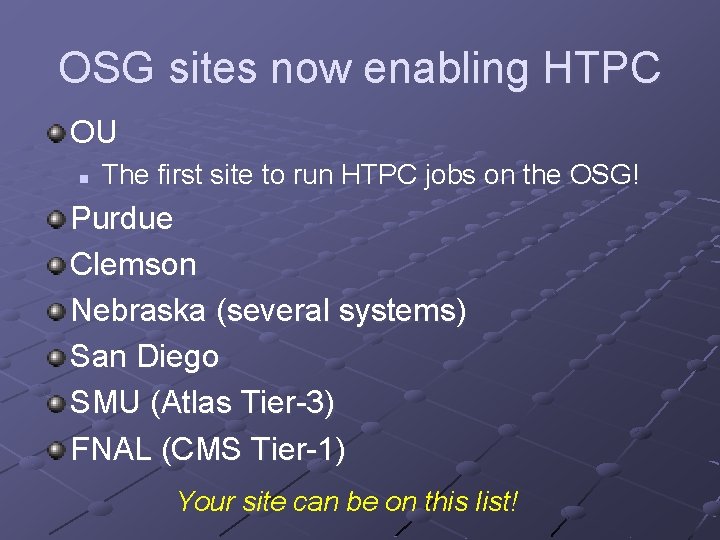 OSG sites now enabling HTPC

OU

The first site to run HTPC jobs on the OSG!

Purdue

Clemson

Nebraska (several systems)

San Diego

SMU (Atlas Tier-3)

FNAL (CMS Tier-1)

Your site can be on this list!